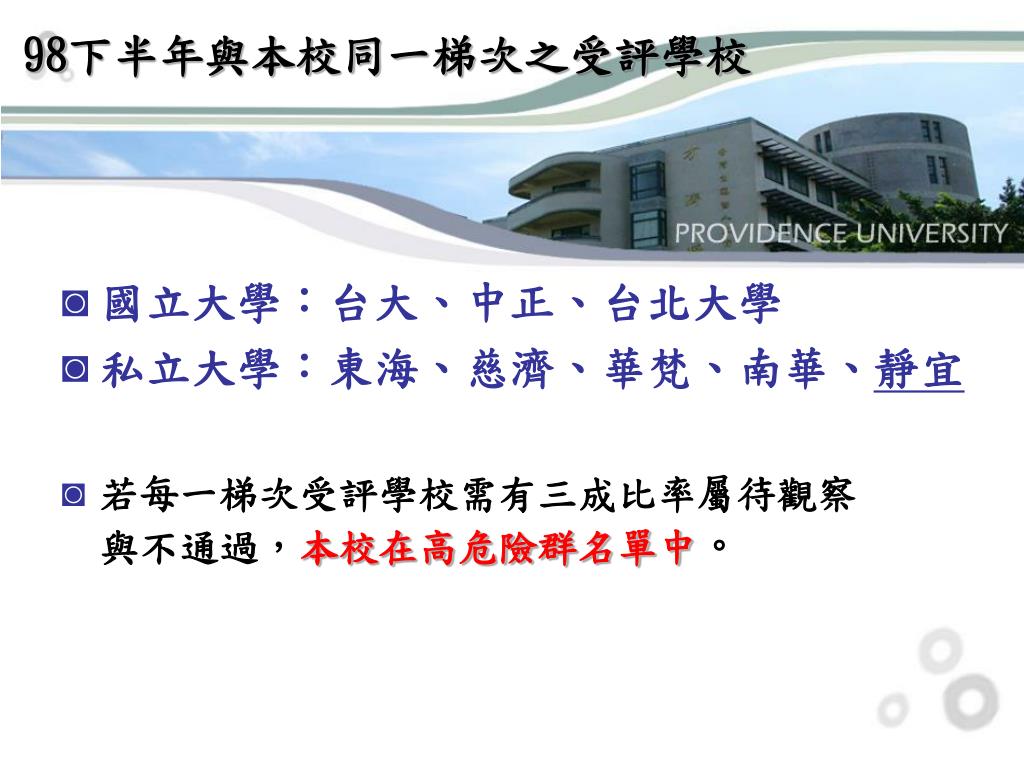 98下半年與本校同一梯次之受評學校

PROVIDENCE UNIVERSITY

◙ 國立大學：台大、中正、台北大學
◙ 私立大學：東海、慈濟、華梵、南華、靜宜

◙ 若每一梯次受評學校需有三成比率屬待觀察與不通過，本校在高危險群名單中。